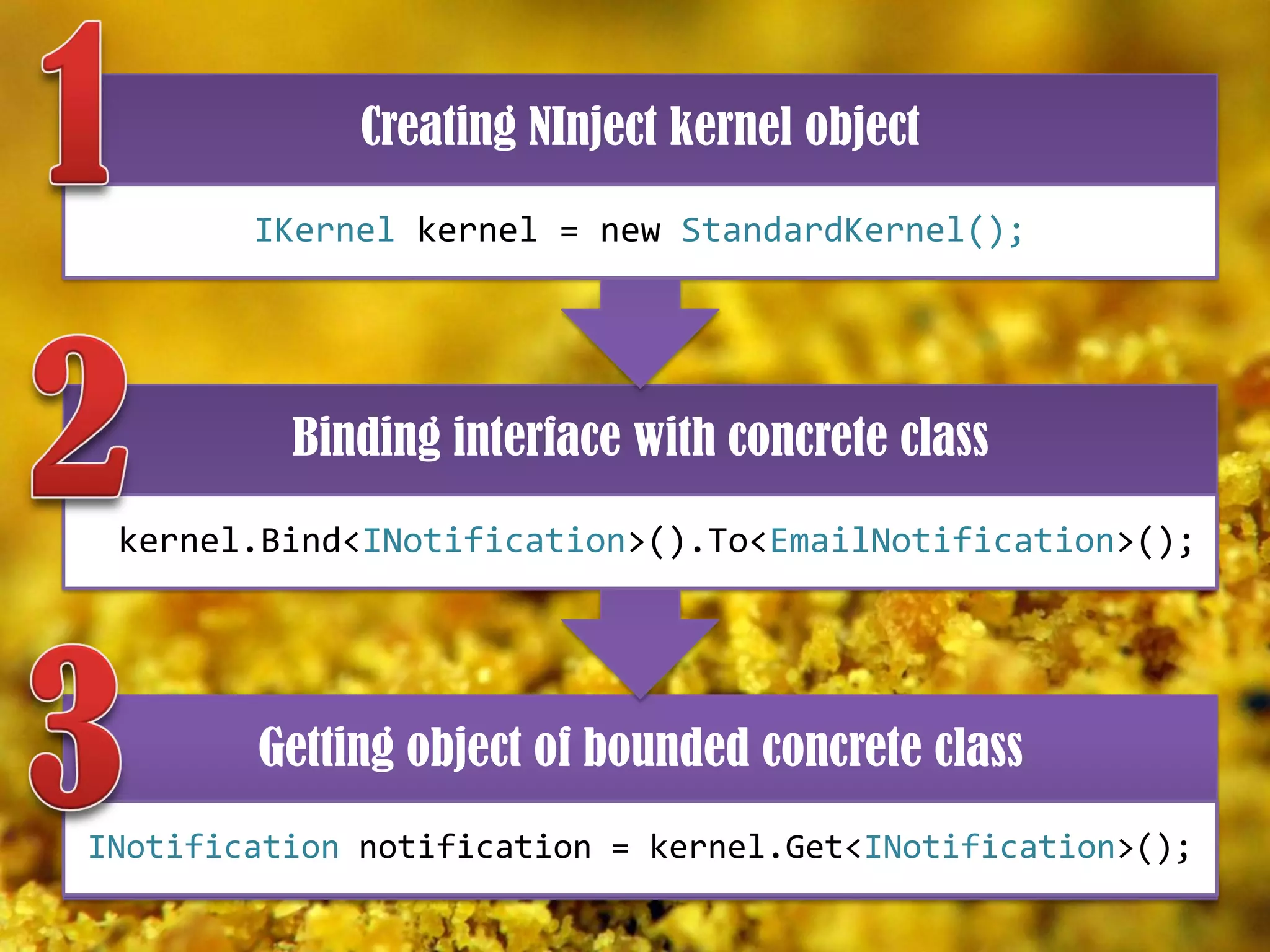 1

Creating NInject kernel object

IKernel kernel = new StandardKernel();

2

Binding interface with concrete class

kernel.Bind<INotification>().To<EmailNotification>();

3

Getting object of bounded concrete class

INotification notification = kernel.Get<INotification>();